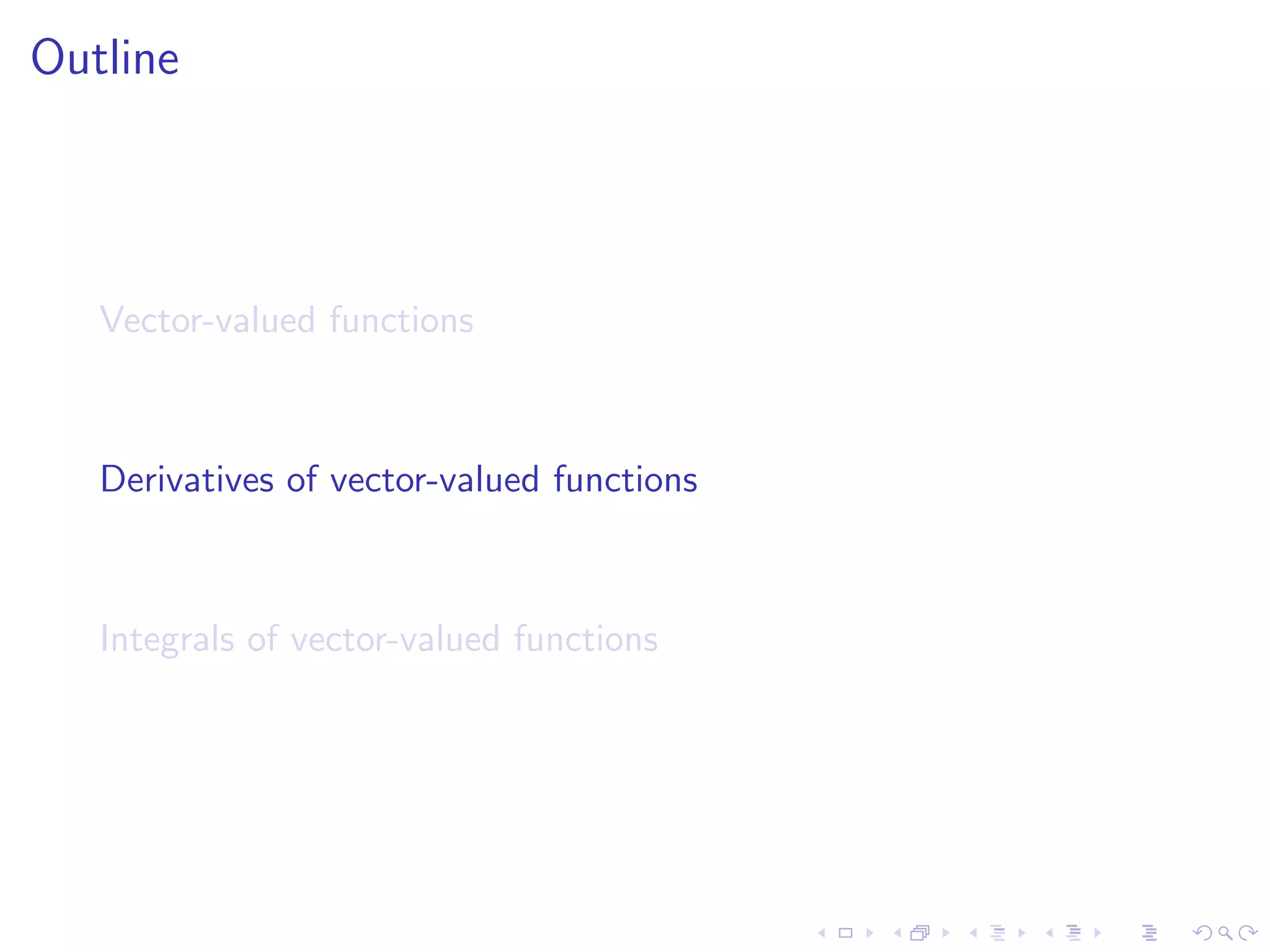 Outline

Vector-valued functions

Derivatives of vector-valued functions

Integrals of vector-valued functions